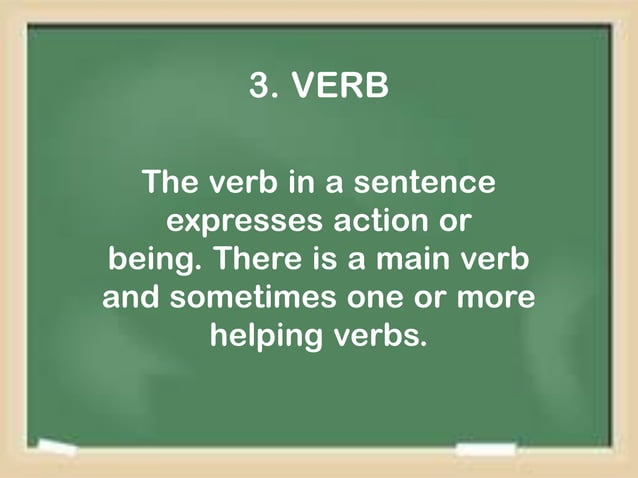 3. VERB

The verb in a sentence expresses action or being. There is a main verb and sometimes one or more helping verbs.